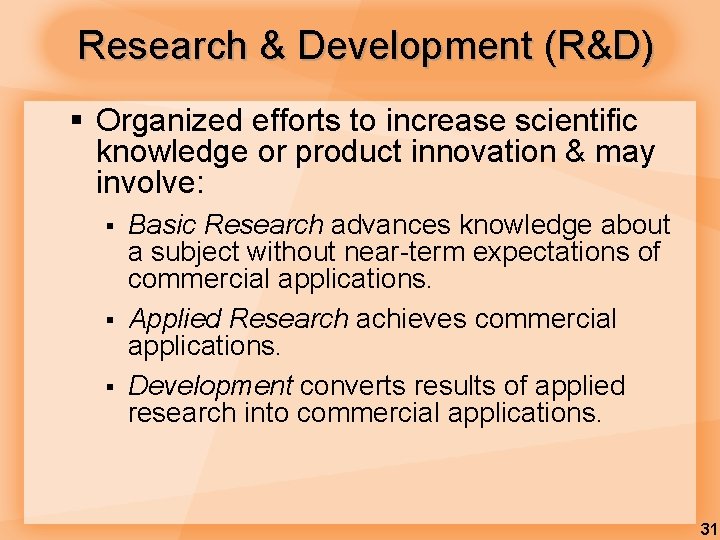 Research & Development (R&D)

▪ Organized efforts to increase scientific knowledge or product innovation & may involve:

▪ Basic Research advances knowledge about a subject without near-term expectations of commercial applications.

▪ Applied Research achieves commercial applications.

▪ Development converts results of applied research into commercial applications.

31